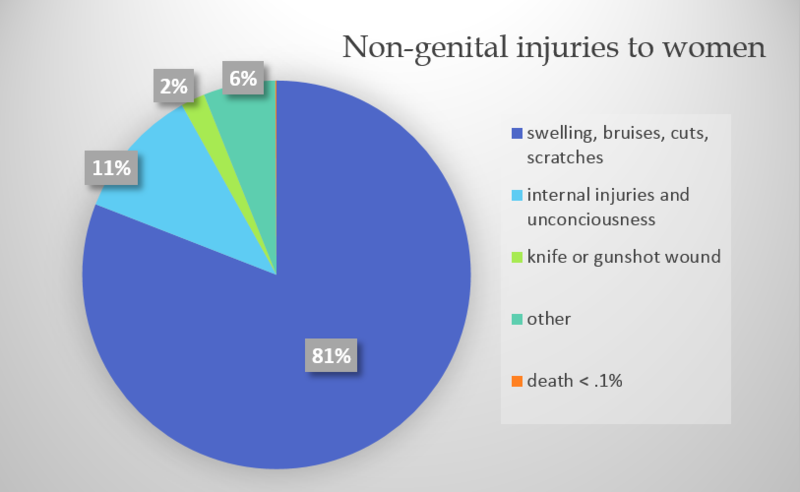 Non-genital injuries to women

2%

6%

11%

81%

swelling, bruises, cuts, scratches

internal injuries and unconciousness

knife or gunshot wound

other

death < .1%